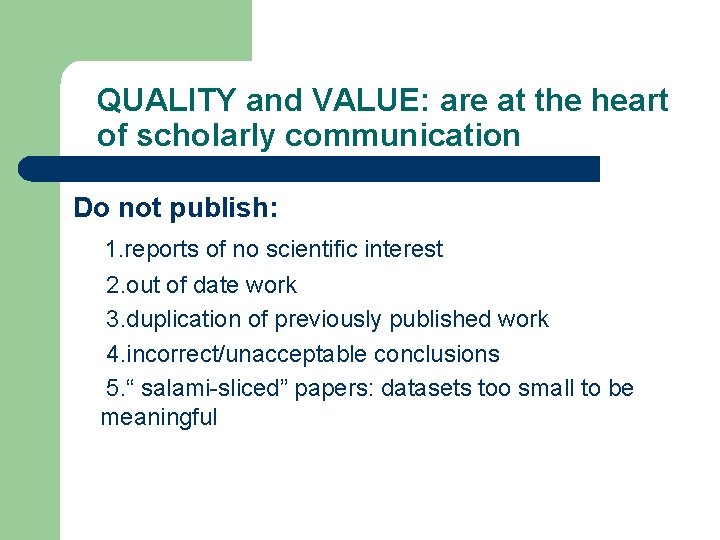 QUALITY and VALUE: are at the heart of scholarly communication

Do not publish:

1.reports of no scientific interest

2.out of date work

3.duplication of previously published work

4.incorrect/unacceptable conclusions

5.“ salami-sliced” papers: datasets too small to be meaningful